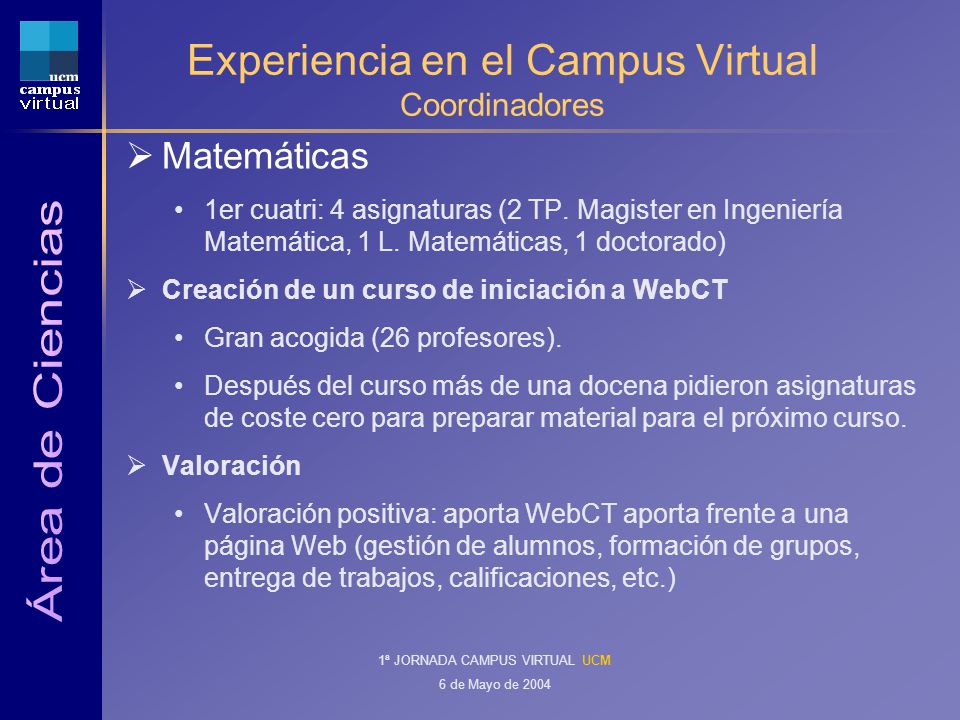 ucm
campus
virtual

Área de Ciencias

Experiencia en el Campus Virtual
Coordinadores

➢ Matemáticas

• 1er cuatri: 4 asignaturas (2 TP. Magister en Ingeniería Matemática, 1 L. Matemáticas, 1 doctorado)

➢ Creación de un curso de iniciación a WebCT

• Gran acogida (26 profesores).

• Después del curso más de una docena pidieron asignaturas de coste cero para preparar material para el próximo curso.

➢ Valoración

• Valoración positiva: aporta WebCT aporta frente a una página Web (gestión de alumnos, formación de grupos, entrega de trabajos, calificaciones, etc.)

1ª JORNADA CAMPUS VIRTUAL UCM
6 de Mayo de 2004